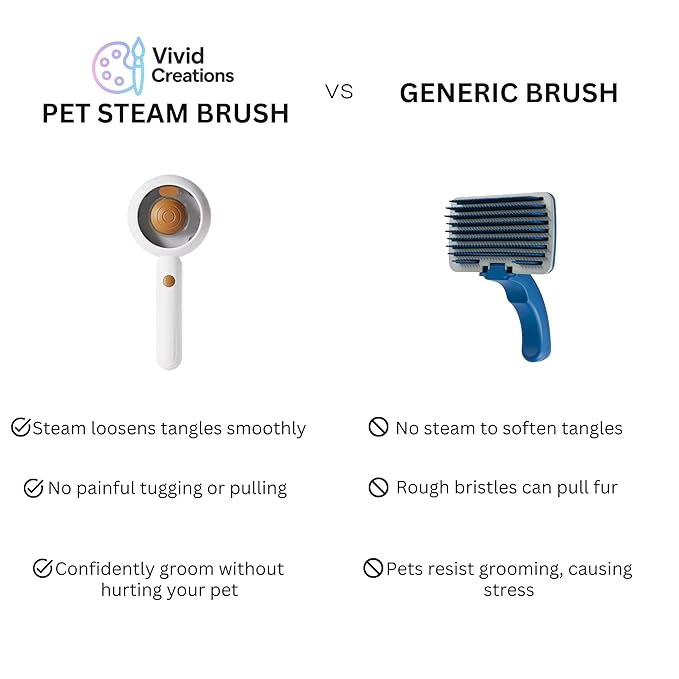 Vivid Creations
PET STEAM BRUSH

VS

GENERIC BRUSH

Steam loosens tangles smoothly

No painful tugging or pulling

Confidently groom without hurting your pet

No steam to soften tangles

Rough bristles can pull fur

Pets resist grooming, causing stress